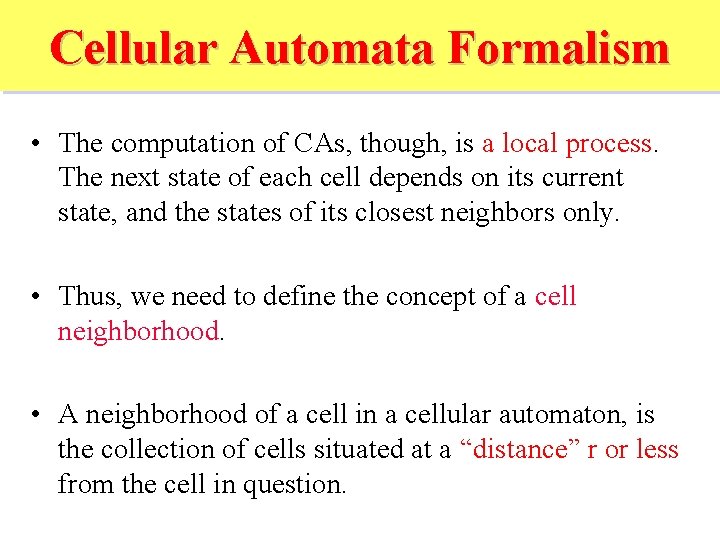 Cellular Automata Formalism

• The computation of CAs, though, is a local process. The next state of each cell depends on its current state, and the states of its closest neighbors only.

• Thus, we need to define the concept of a cell neighborhood.

• A neighborhood of a cell in a cellular automaton, is the collection of cells situated at a “distance” r or less from the cell in question.